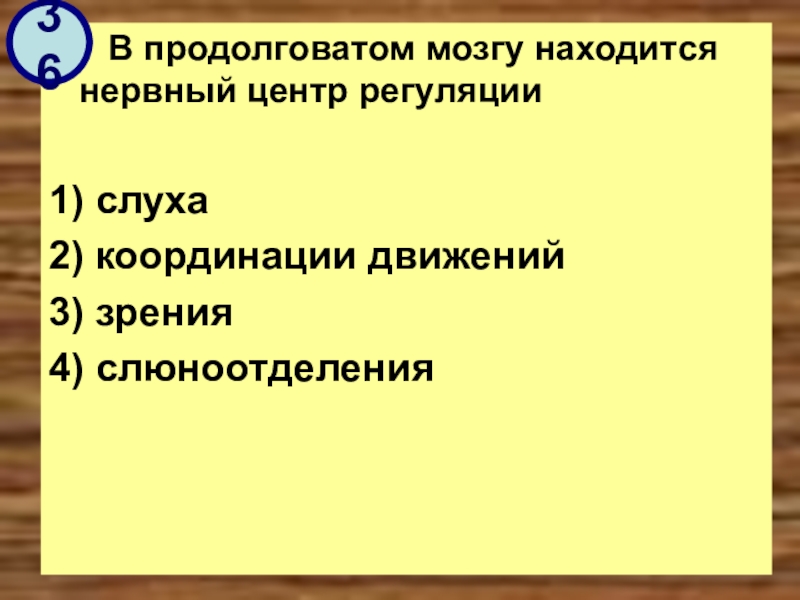 36

В продолговатом мозгу находится нервный центр регуляции

1) слуха
2) координации движений
3) зрения
4) слюноотделения